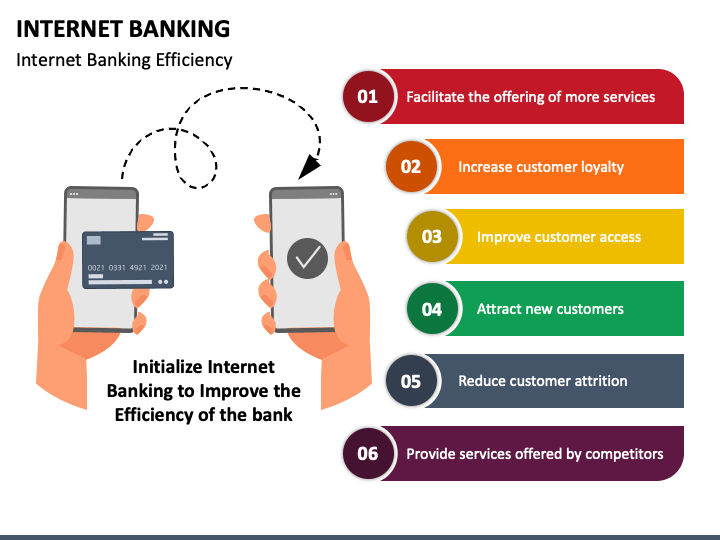 INTERNET BANKING

Internet Banking Efficiency

0021 0331 4921 2021

Initialize Internet Banking to Improve the Efficiency of the bank

01 Facilitate the offering of more services

02 Increase customer loyalty

03 Improve customer access

04 Attract new customers

05 Reduce customer attrition

06 Provide services offered by competitors